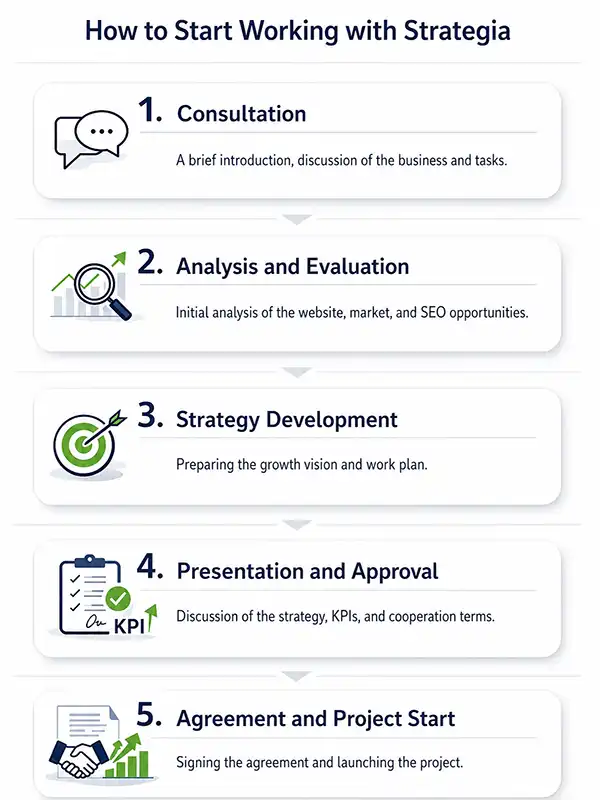 How to Start Working with Strategia

1. Consultation

A brief introduction, discussion of the business and tasks.

2. Analysis and Evaluation

Initial analysis of the website, market, and SEO opportunities.

3. Strategy Development

Preparing the growth vision and work plan.

4. Presentation and Approval

KPI

Discussion of the strategy, KPIs, and cooperation terms.

5. Agreement and Project Start

Signing the agreement and launching the project.